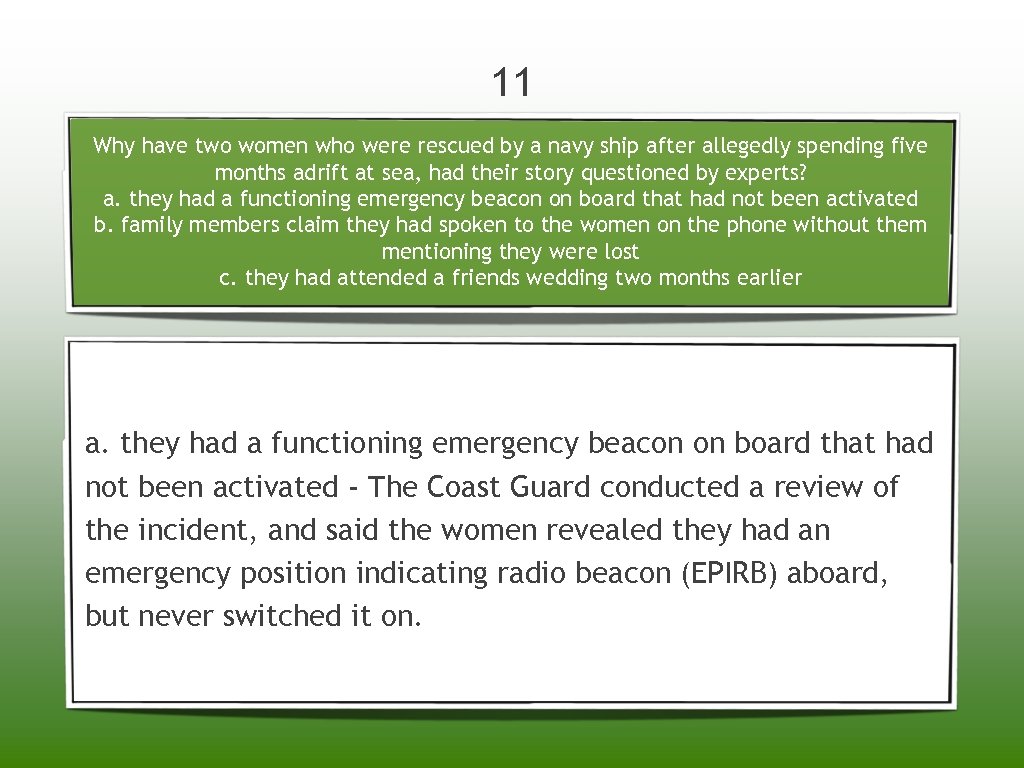 11

Why have two women who were rescued by a navy ship after allegedly spending five months adrift at sea, had their story questioned by experts?
a. they had a functioning emergency beacon on board that had not been activated
b. family members claim they had spoken to the women on the phone without them mentioning they were lost
c. they had attended a friends wedding two months earlier

a. they had a functioning emergency beacon on board that had not been activated - The Coast Guard conducted a review of the incident, and said the women revealed they had an emergency position indicating radio beacon (EPIRB) aboard, but never switched it on.